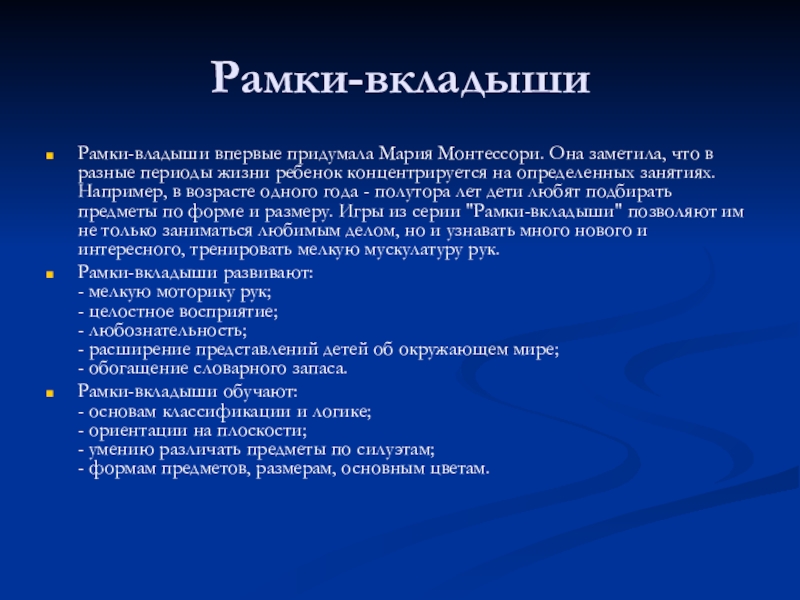 Рамки-вкладыши

Рамки-владыши впервые придумала Мария Монтессори. Она заметила, что в разные периоды жизни ребенок концентрируется на определенных занятиях. Например, в возрасте одного года - полутора лет дети любят подбирать предметы по форме и размеру. Игры из серии "Рамки-вкладыши" позволяют им не только заниматься любимым делом, но и узнавать много нового и интересного, тренировать мелкую мускулатуру рук.

Рамки-вкладыши развивают:
- мелкую моторику рук;
- целостное восприятие;
- любознательность;
- расширение представлений детей об окружающем мире;
- обогащение словарного запаса.

Рамки-вкладыши обучают:
- основам классификации и логике;
- ориентации на плоскости;
- умению различать предметы по силуэтам;
- формам предметов, размерам, основным цветам.